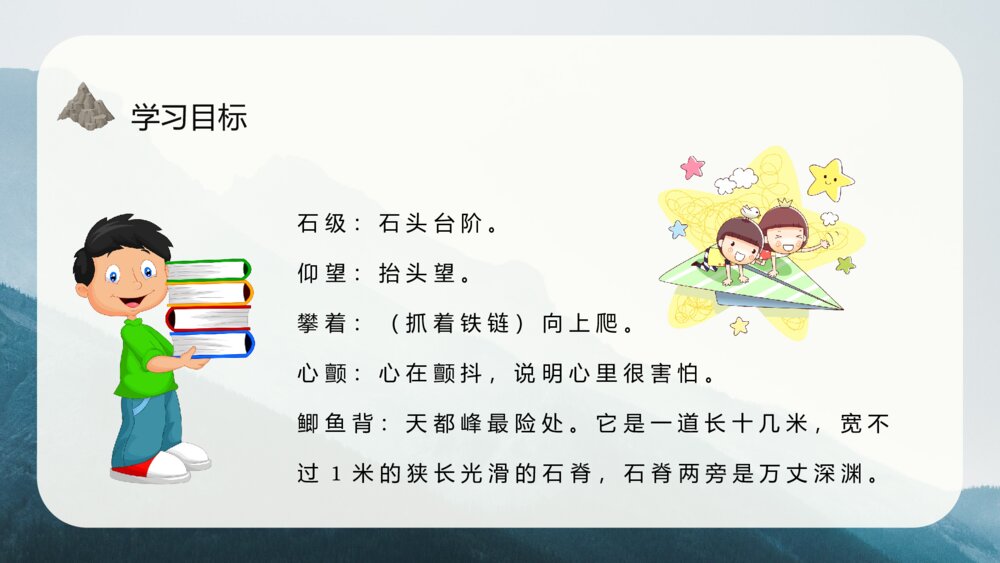 学习目标

石级：石头台阶。

仰望：抬头望。

攀着：（抓着铁链）向上爬。

心颤：心在颤抖，说明心里很害怕。

鲫鱼背：天都峰最险处。它是一道长十几米，宽不过 1 米的狭长光滑的石脊，石脊两旁是万丈深渊。